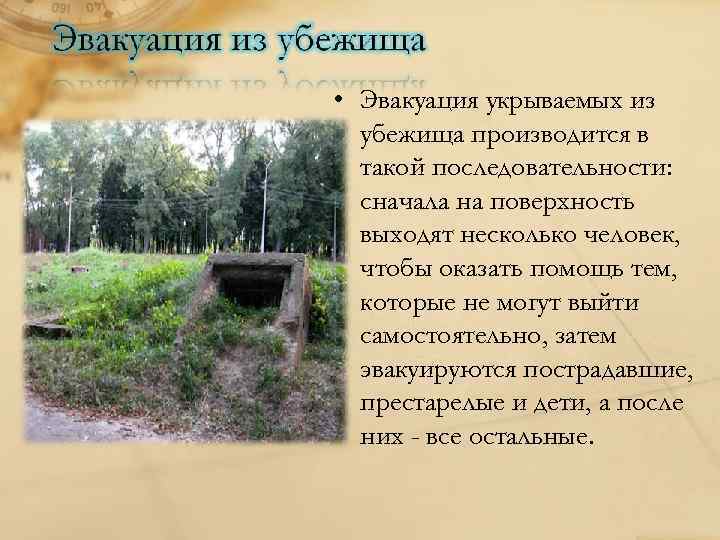 Эвакуация из убежища

• Эвакуация укрываемых из убежища производится в такой последовательности: сначала на поверхность выходят несколько человек, чтобы оказать помощь тем, которые не могут выйти самостоятельно, затем эвакуируются пострадавшие, престарелые и дети, а после них - все остальные.